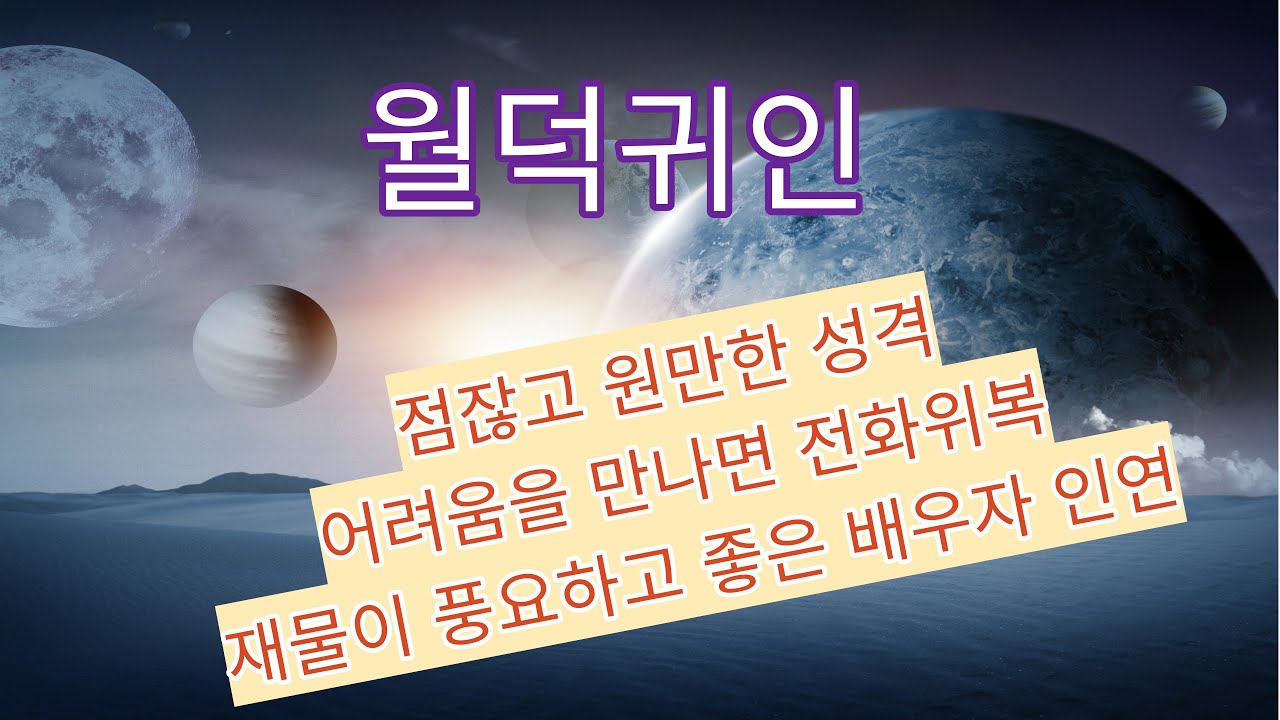 월덕귀인

점잖고 원만한 성격
어려움을 만나면 전화위복
재물이 풍요하고 좋은 배우자 인연